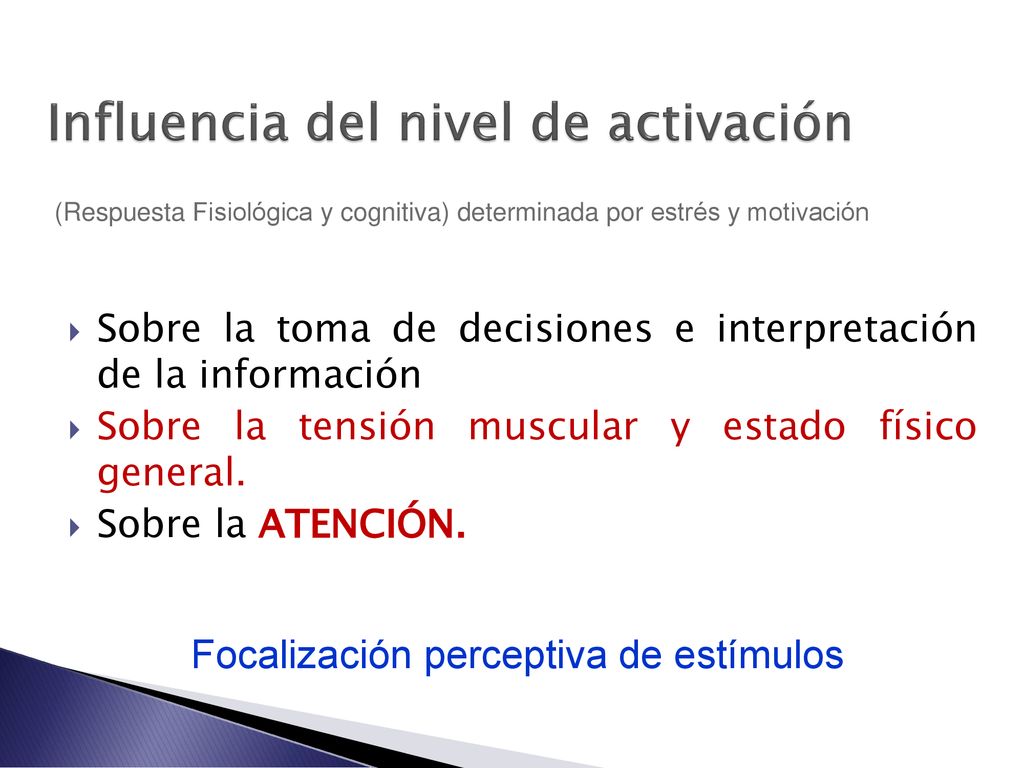 Influencia del nivel de activación

(Respuesta Fisiológica y cognitiva) determinada por estrés y motivación

Sobre la toma de decisiones e interpretación de la información

Sobre la tensión muscular y estado físico general.

Sobre la ATENCIÓN.

Focalización perceptiva de estímulos